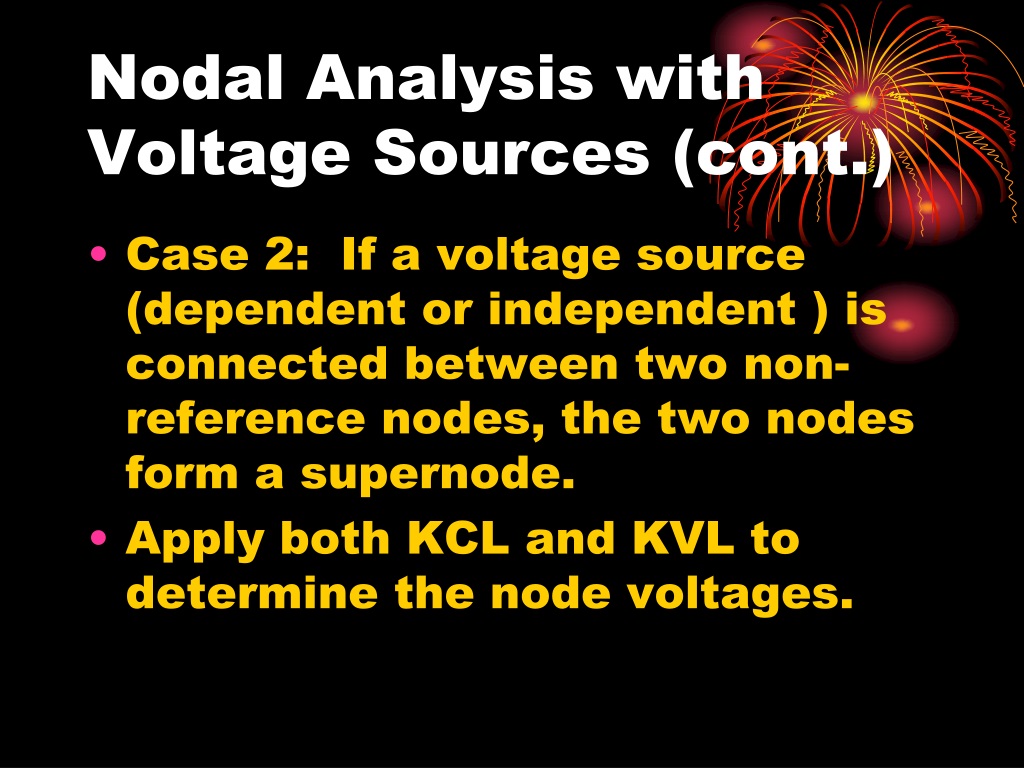 Nodal Analysis with Voltage Sources (cont.)

• Case 2: If a voltage source (dependent or independent ) is connected between two non-reference nodes, the two nodes form a supernode.
• Apply both KCL and KVL to determine the node voltages.